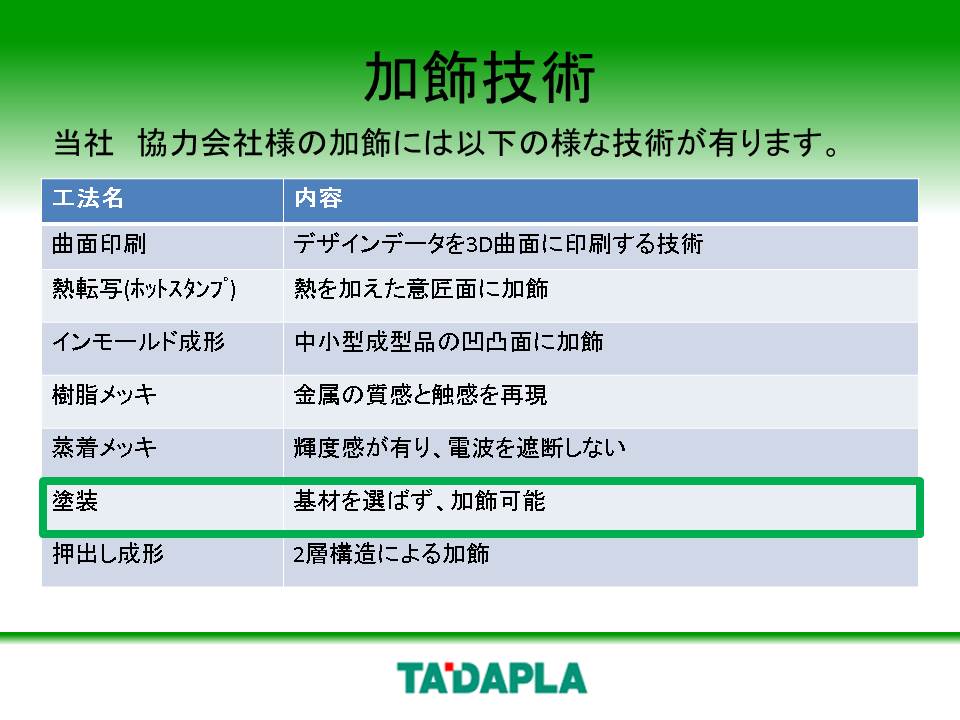 加飾技術

当社　協力会社様の加飾には以下の様な技術が有ります。

| 工法名 | 内容 |
|---|---|
| 曲面印刷 | デザインデータを3D曲面に印刷する技術 |
| 熱転写(ホットスタンプ) | 熱を加えた意匠面に加飾 |
| インモールド成形 | 中小型成型品の凹凸面に加飾 |
| 樹脂メッキ | 金属の質感と触感を再現 |
| 蒸着メッキ | 輝度感が有り、電波を遮断しない |
| 塗装 | 基材を選ばず、加飾可能 |
| 押出し成形 | 2層構造による加飾 |

TADAPLA